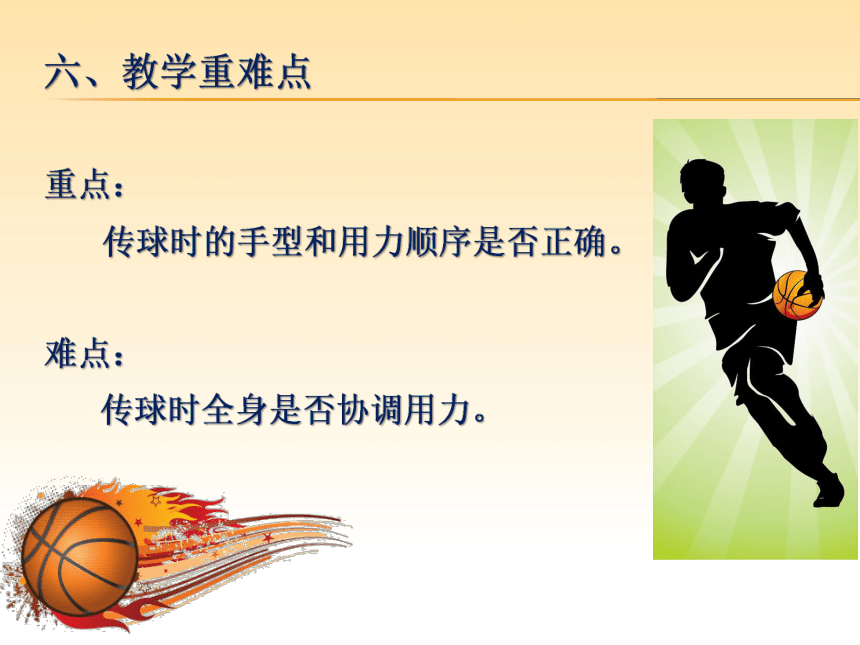 六、教学重难点

重点：

传球时的手型和用力顺序是否正确。

难点：

传球时全身是否协调用力。